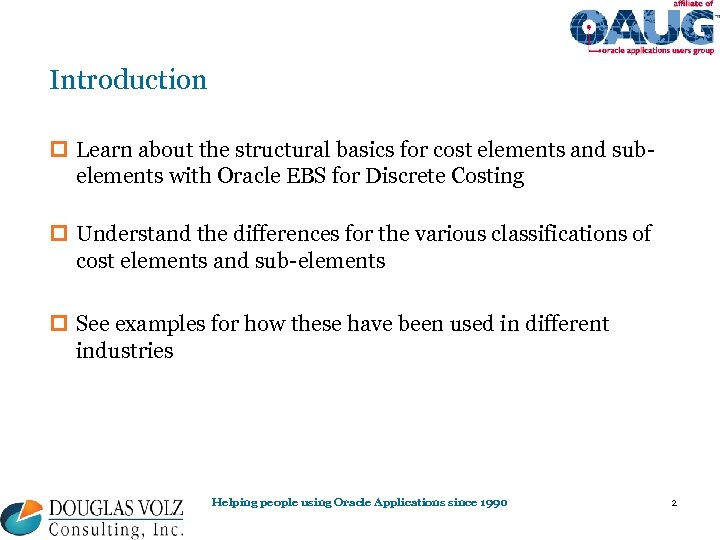 affiliate of
OAUG
oracle applications users group

Introduction

Learn about the structural basics for cost elements and sub-elements with Oracle EBS for Discrete Costing

Understand the differences for the various classifications of cost elements and sub-elements

See examples for how these have been used in different industries

DOUGLAS VOLZ
Consulting, Inc.

Helping people using Oracle Applications since 1990

2